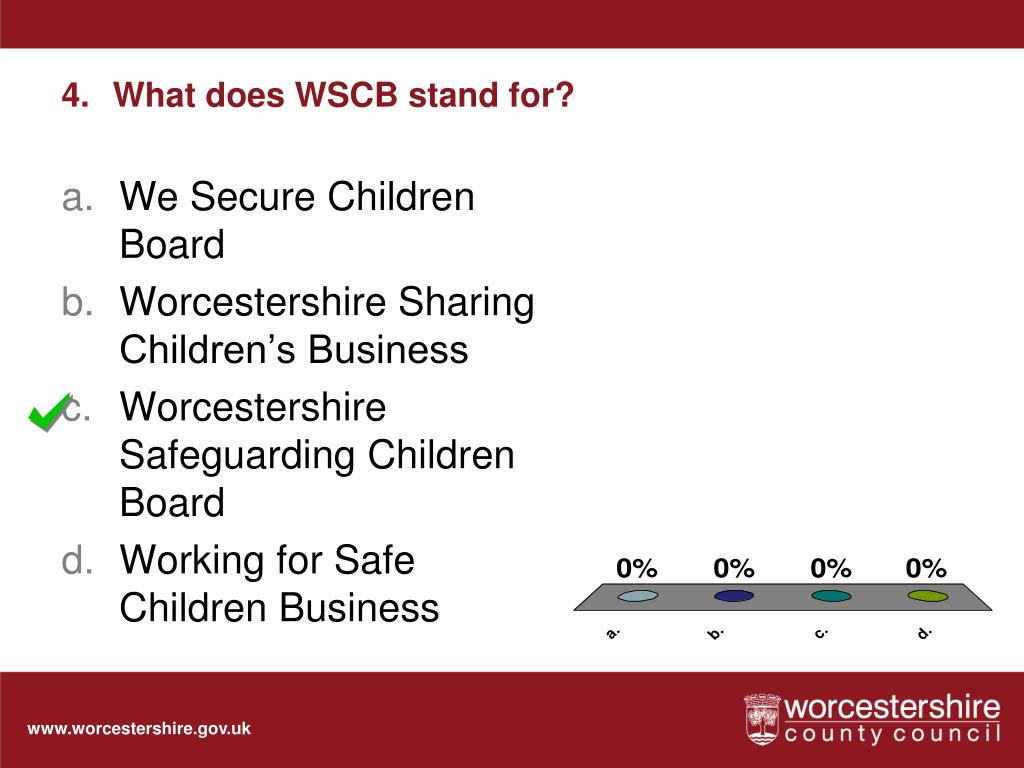 4. What does WSCB stand for?

a. We Secure Children Board
b. Worcestershire Sharing Children's Business
c. Worcestershire Safeguarding Children Board
d. Working for Safe Children Business

0% 0% 0% 0%

a. b. c. d.

www.worcestershire.gov.uk

worcestershire county council